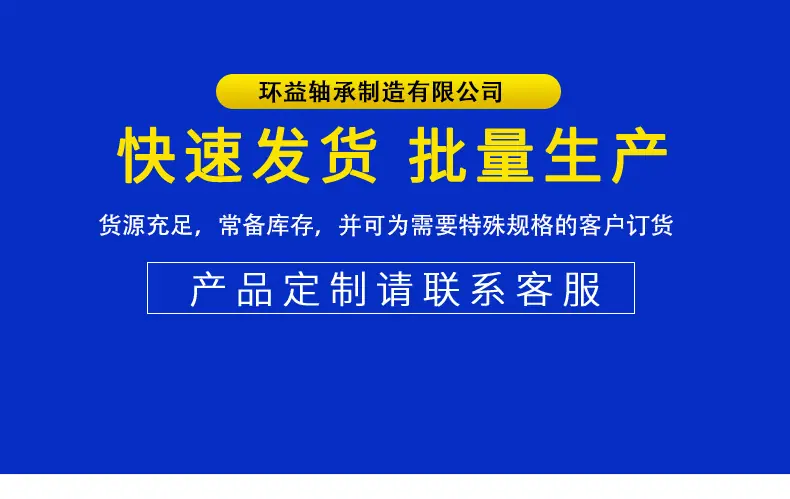 环益轴承制造有限公司

快速发货 批量生产

货源充足，常备库存，并可为需要特殊规格的客户订货

产品定制请联系客服